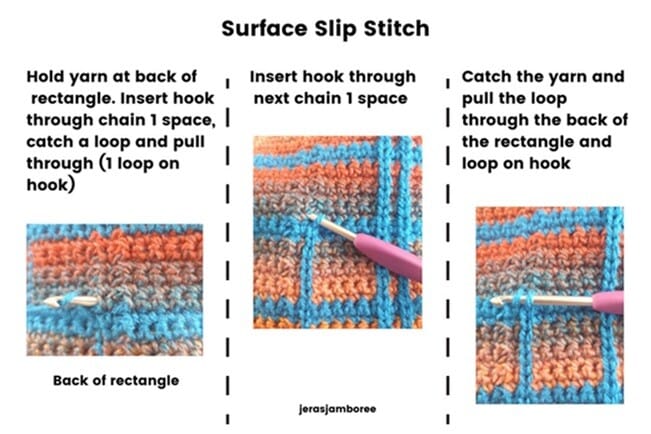 Surface Slip Stitch

Hold yarn at back of rectangle. Insert hook through chain 1 space, catch a loop and pull through (1 loop on hook)

Back of rectangle

Insert hook through next chain 1 space

jerasjamboree

Catch the yarn and pull the loop through the back of the rectangle and loop on hook